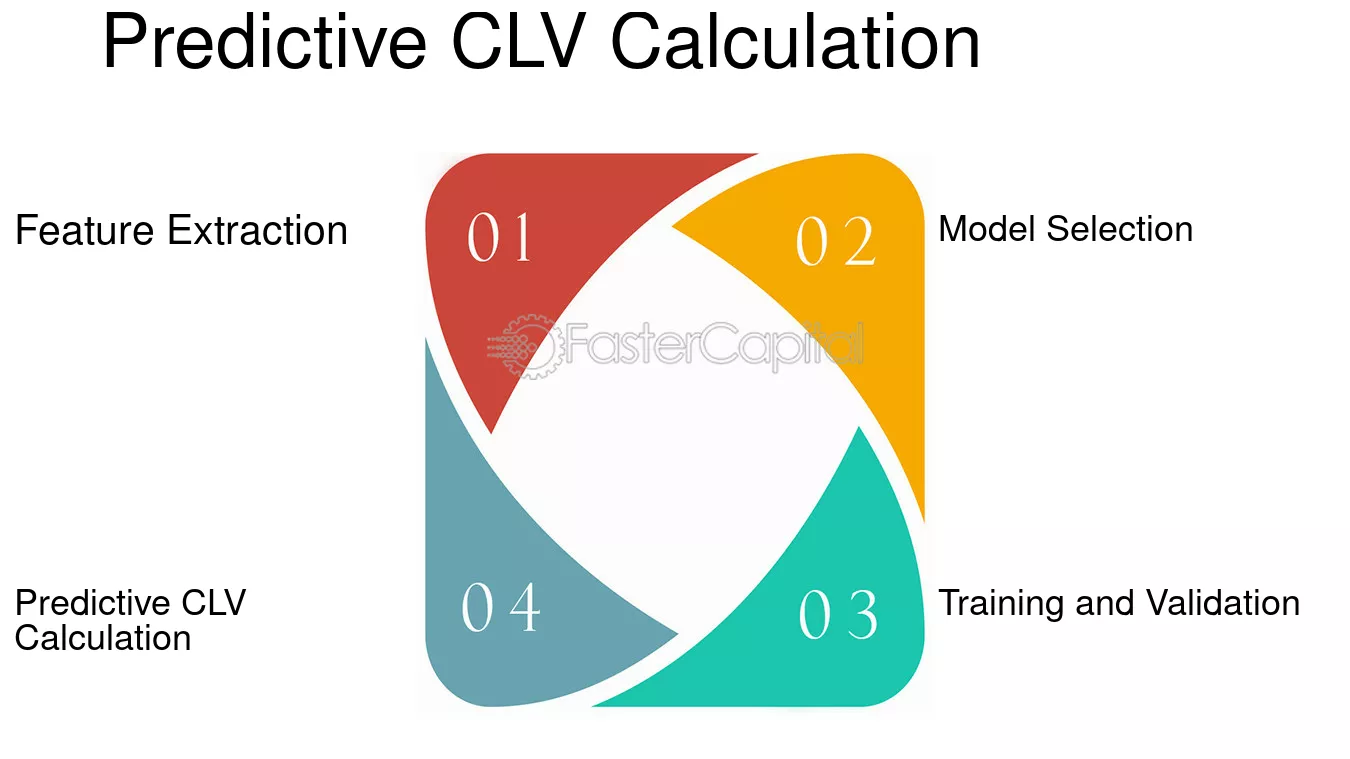 Predictive CLV Calculation

Feature Extraction

01

02

Model Selection

FasterCapital

Predictive CLV Calculation

04

03

Training and Validation